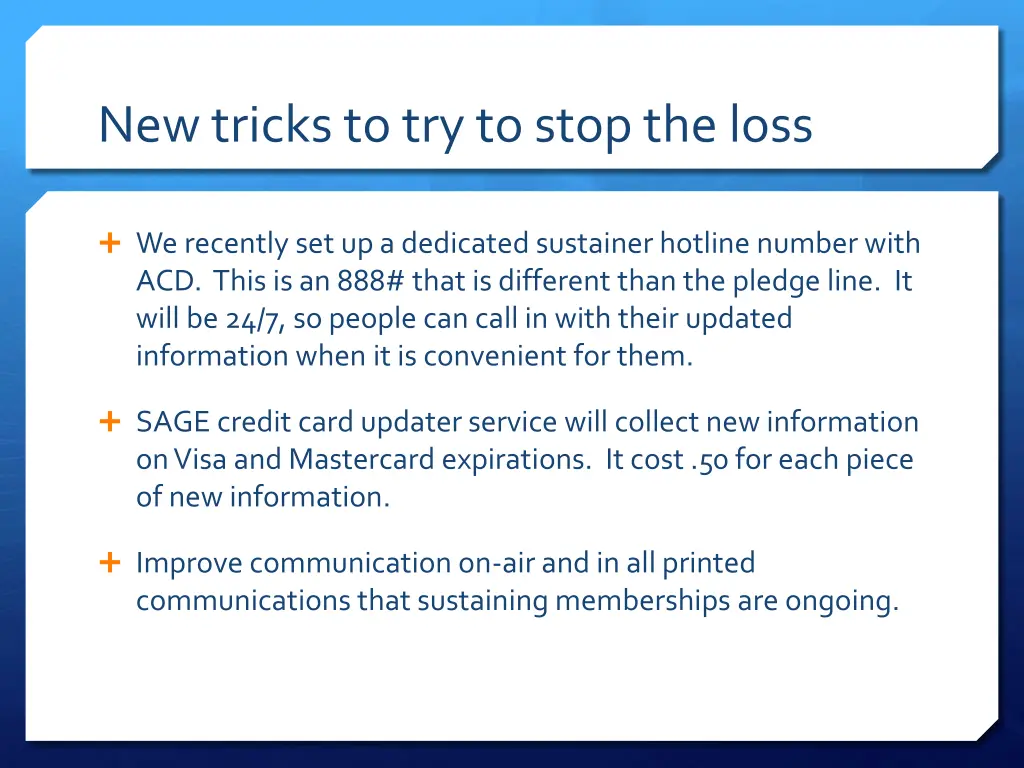 New tricks to try to stop the loss

+ We recently set up a dedicated sustainer hotline number with ACD. This is an 888# that is different than the pledge line. It will be 24/7, so people can call in with their updated information when it is convenient for them.

+ SAGE credit card updater service will collect new information on Visa and Mastercard expirations. It cost .50 for each piece of new information.

+ Improve communication on-air and in all printed communications that sustaining memberships are ongoing.